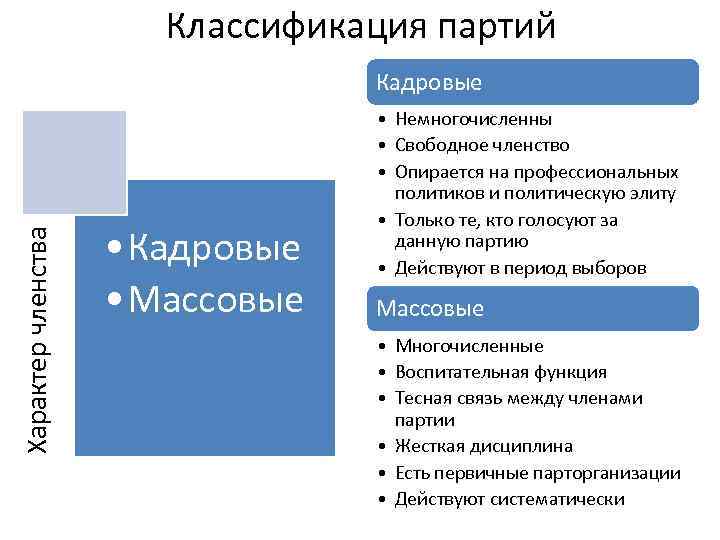 Классификация партий

Характер членства

• Кадровые
• Массовые

Кадровые

• Немногочисленны
• Свободное членство
• Опирается на профессиональных политиков и политическую элиту
• Только те, кто голосуют за данную партию
• Действуют в период выборов

Массовые

• Многочисленные
• Воспитательная функция
• Тесная связь между членами партии
• Жесткая дисциплина
• Есть первичные парторганизации
• Действуют систематически